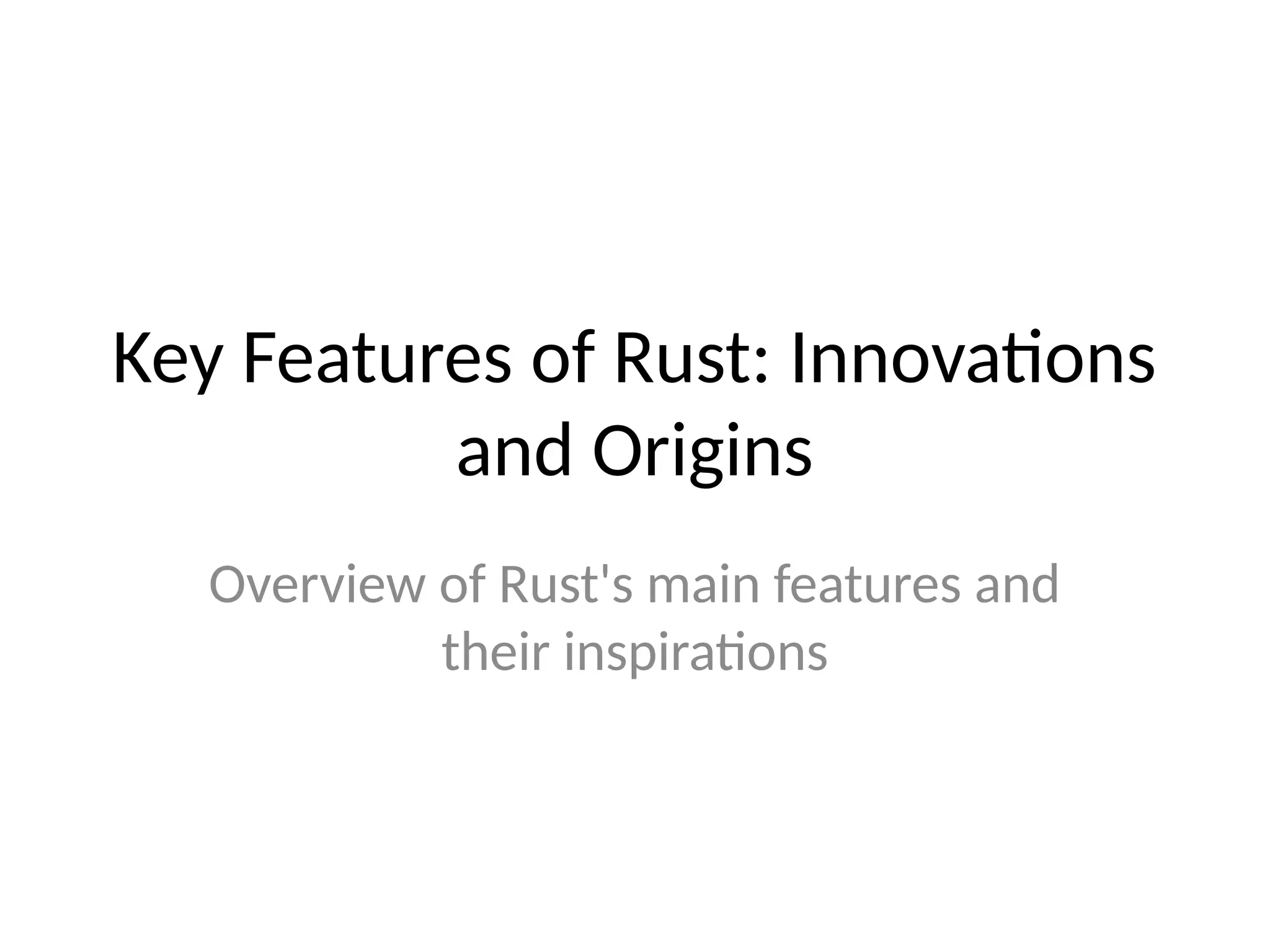 Key Features of Rust: Innovations and Origins

Overview of Rust's main features and their inspirations